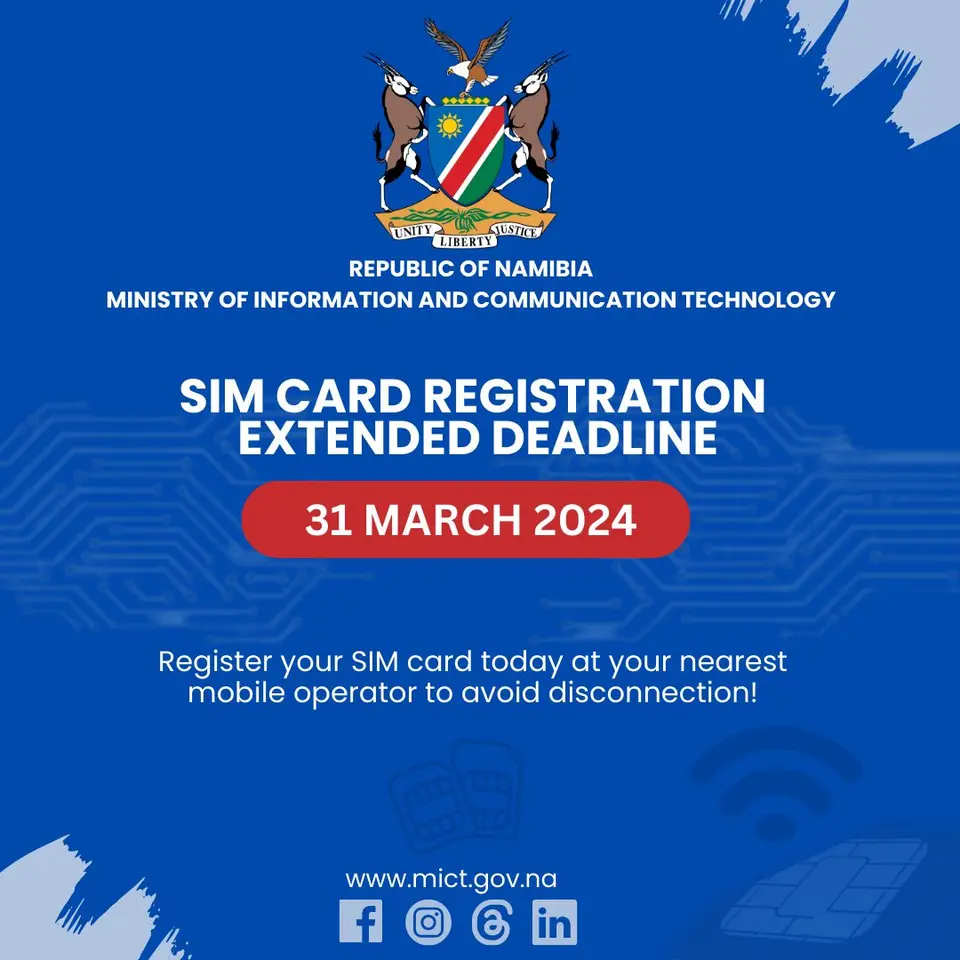 UNITY LIBERTY JUSTICE

REPUBLIC OF NAMIBIA
MINISTRY OF INFORMATION AND COMMUNICATION TECHNOLOGY

SIM CARD REGISTRATION EXTENDED DEADLINE

31 MARCH 2024

Register your SIM card today at your nearest mobile operator to avoid disconnection!

www.mict.gov.na